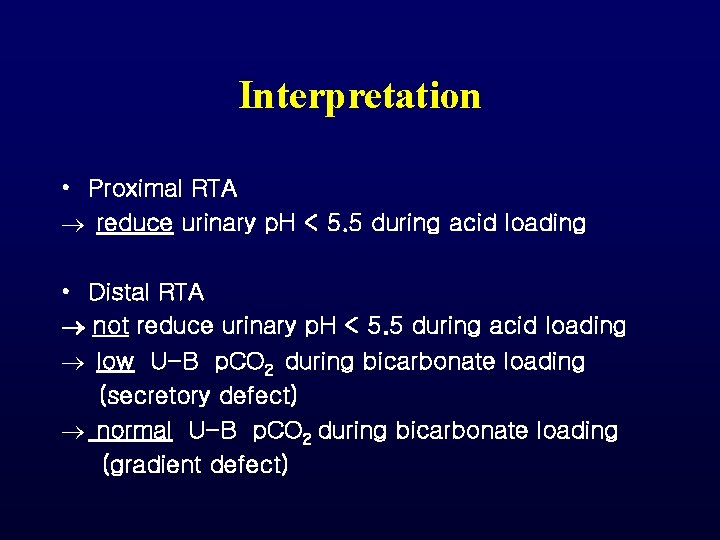 Interpretation

• Proximal RTA
→ reduce urinary pH < 5.5 during acid loading

• Distal RTA
→ not reduce urinary pH < 5.5 during acid loading
→ low U-B $pCO_2$ during bicarbonate loading (secretory defect)
→ normal U-B $pCO_2$ during bicarbonate loading (gradient defect)